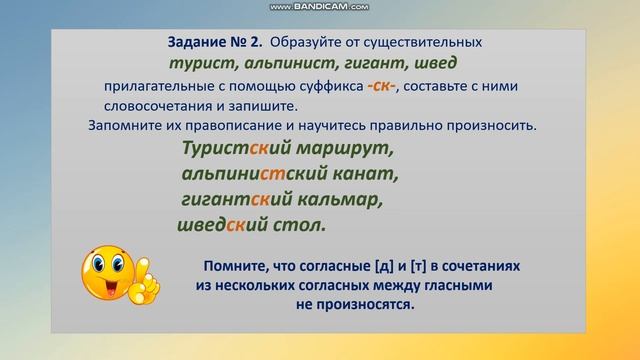 www.BANDICAM.com

Задание № 2. Образуйте от существительных
турист, альпинист, гигант, швед
прилагательные с помощью суффикса -ск-, составьте с ними словосочетания и запишите.
Запомните их правописание и научитесь правильно произносить.

Туристский маршрут,
альпинистский канат,
гигантский кальмар,
шведский стол.

Помните, что согласные [д] и [т] в сочетаниях из нескольких согласных между гласными не произносятся.